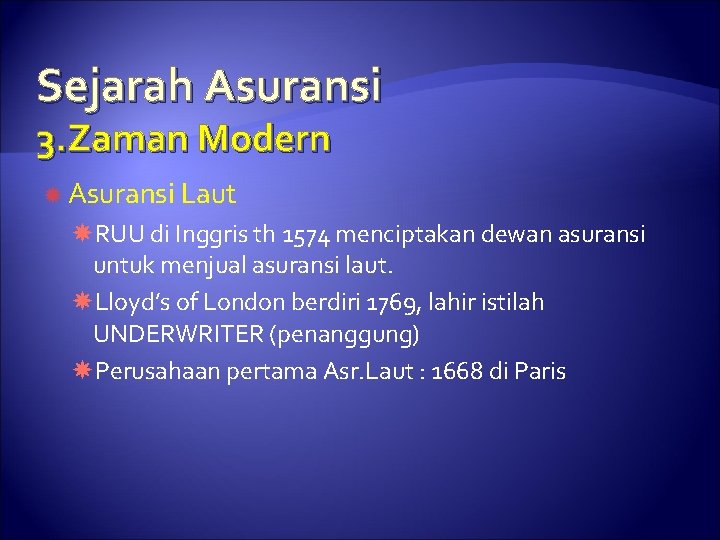 Sejarah Asuransi
3.Zaman Modern

Asuransi Laut

RUU di Inggris th 1574 menciptakan dewan asuransi untuk menjual asuransi laut.

Lloyd's of London berdiri 1769, lahir istilah UNDERWRITER (penanggung)

Perusahaan pertama Asr.Laut : 1668 di Paris